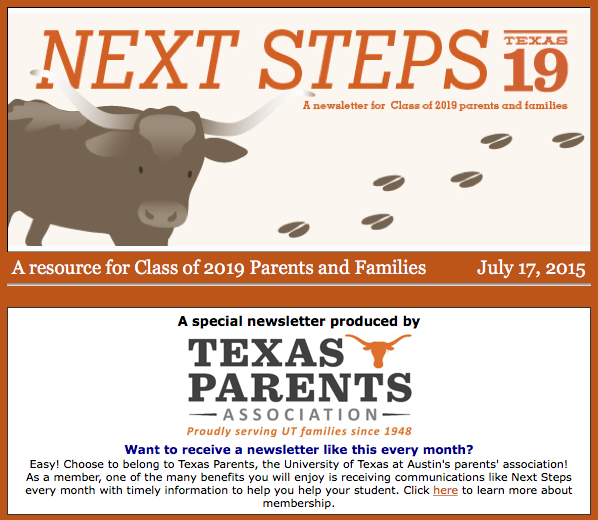 NEXT STEPS TEXAS 19

A newsletter for Class of 2019 parents and families

A resource for Class of 2019 Parents and Families July 17, 2015

A special newsletter produced by

TEXAS PARENTS ASSOCIATION

Proudly serving UT families since 1948

Want to receive a newsletter like this every month?

Easy! Choose to belong to Texas Parents, the University of Texas at Austin's parents' association! As a member, one of the many benefits you will enjoy is receiving communications like Next Steps every month with timely information to help you help your student. Click here to learn more about membership.